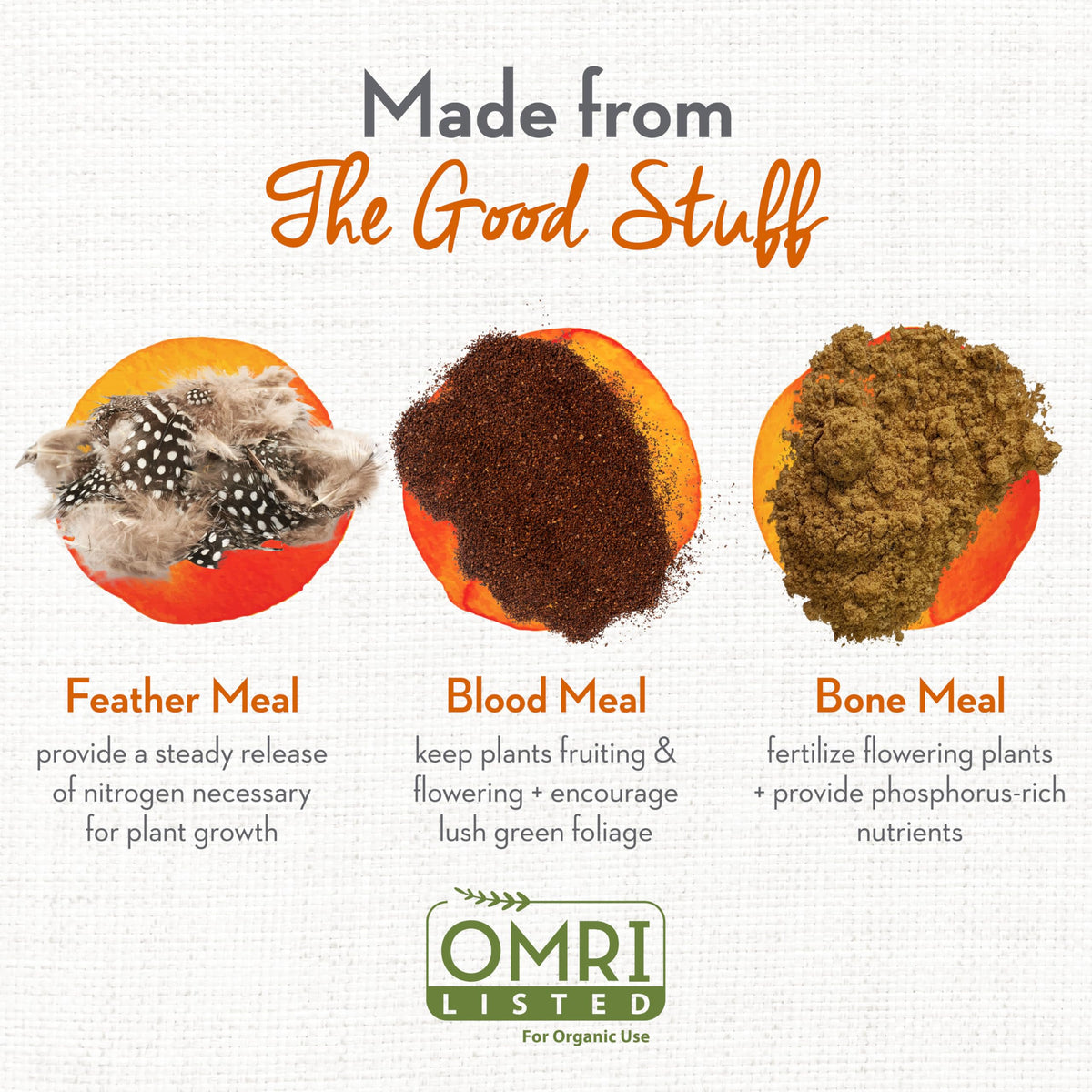 Made from
The Good Stuff

Feather Meal
provide a steady release of nitrogen necessary for plant growth

Blood Meal
keep plants fruiting & flowering + encourage lush green foliage

Bone Meal
fertilize flowering plants + provide phosphorus-rich nutrients

OMRI
LISTED
For Organic Use